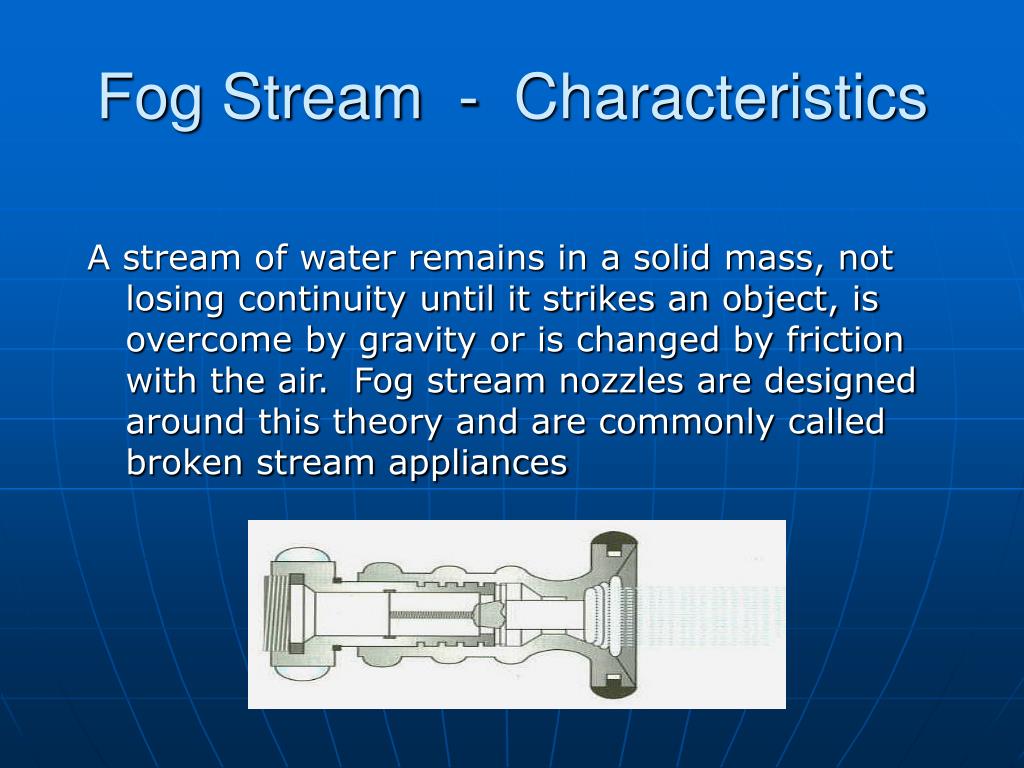 Fog Stream - Characteristics

A stream of water remains in a solid mass, not losing continuity until it strikes an object, is overcome by gravity or is changed by friction with the air. Fog stream nozzles are designed around this theory and are commonly called broken stream appliances